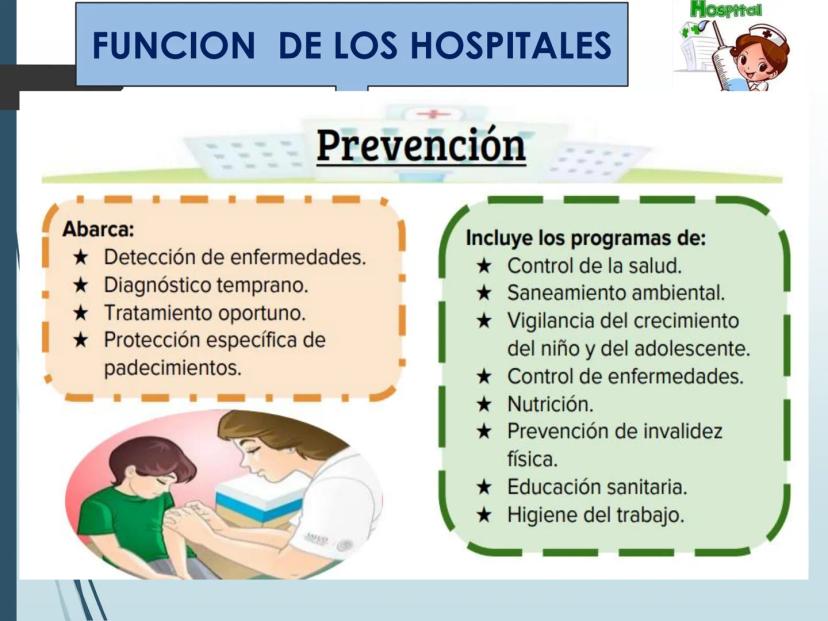 FUNCION DE LOS HOSPITALES

Hospital

Prevención

Abarca:
★ Detección de enfermedades.
★ Diagnóstico temprano.
★ Tratamiento oportuno.
★ Protección específica de padecimientos.

Incluye los programas de:
★ Control de la salud.
★ Saneamiento ambiental.
★ Vigilancia del crecimiento del niño y del adolescente.
★ Control de enfermedades.
★ Nutrición.
★ Prevención de invalidez física.
★ Educación sanitaria.
★ Higiene del trabajo.